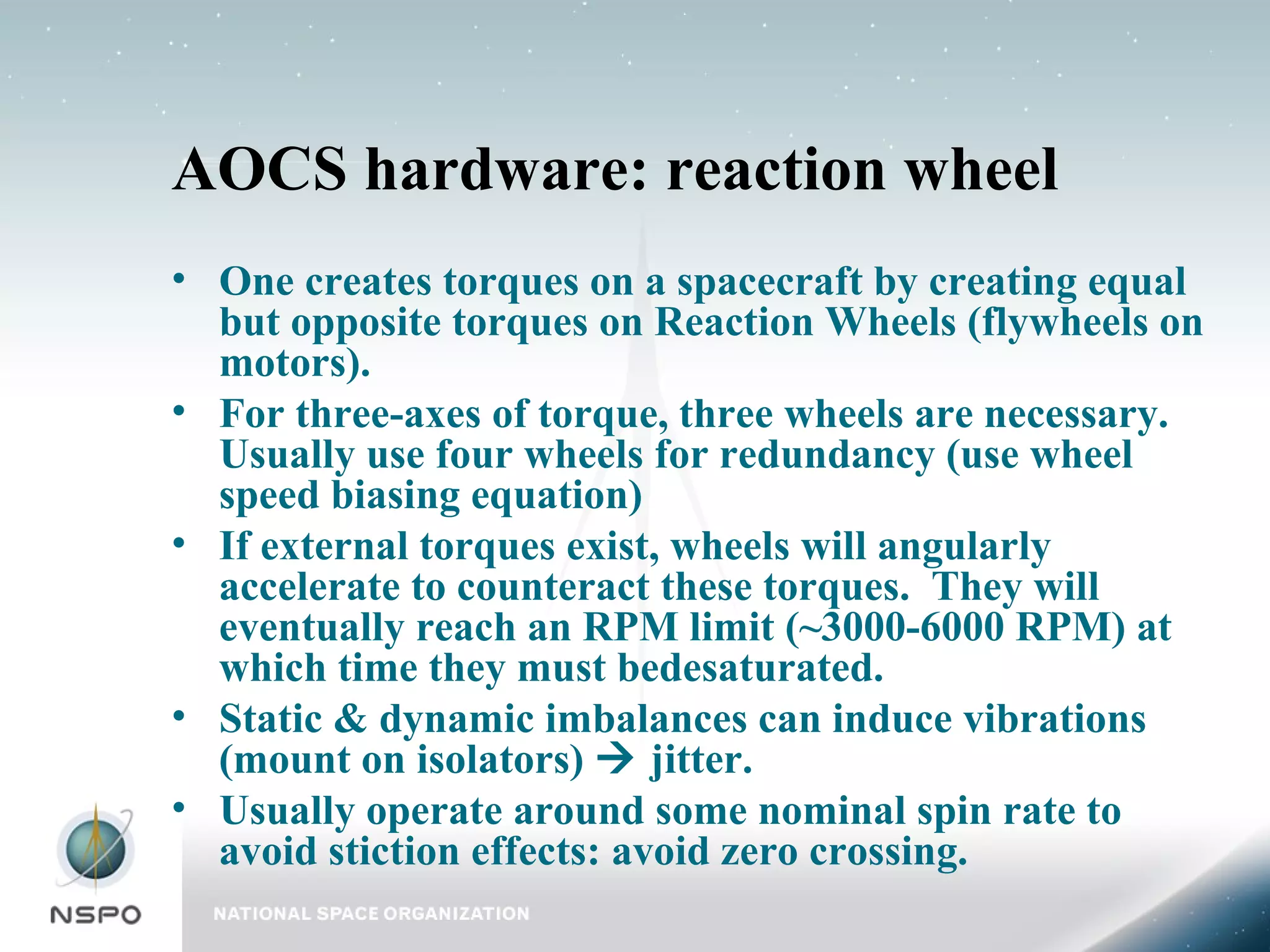 AOCS hardware: reaction wheel

• One creates torques on a spacecraft by creating equal but opposite torques on Reaction Wheels (flywheels on motors).
• For three-axes of torque, three wheels are necessary. Usually use four wheels for redundancy (use wheel speed biasing equation)
• If external torques exist, wheels will angularly accelerate to counteract these torques. They will eventually reach an RPM limit (~3000-6000 RPM) at which time they must bedesaturated.
• Static & dynamic imbalances can induce vibrations (mount on isolators) → jitter.
• Usually operate around some nominal spin rate to avoid stiction effects: avoid zero crossing.

NSPO
NATIONAL SPACE ORGANIZATION